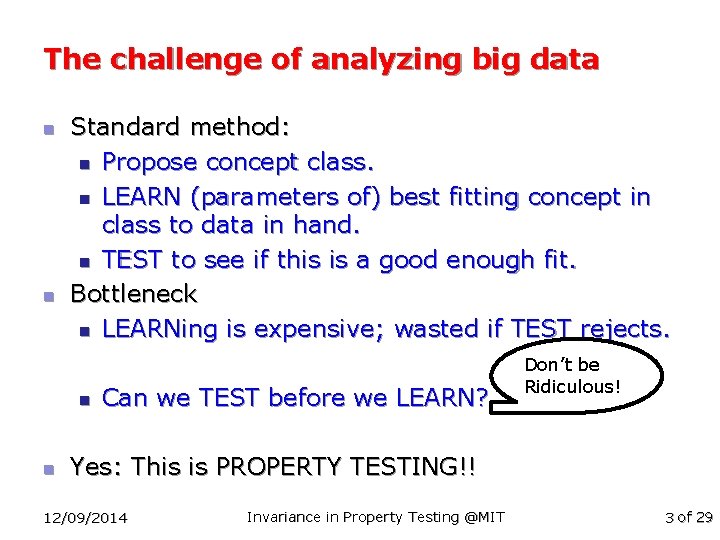 The challenge of analyzing big data

- Standard method:
  - Propose concept class.
  - LEARN (parameters of) best fitting concept in class to data in hand.
  - TEST to see if this is a good enough fit.
- Bottleneck
  - LEARNing is expensive; wasted if TEST rejects.
  - Can we TEST before we LEARN?

Don't be Ridiculous!

- Yes: This is PROPERTY TESTING!!

12/09/2014 Invariance in Property Testing @MIT 3 of 29